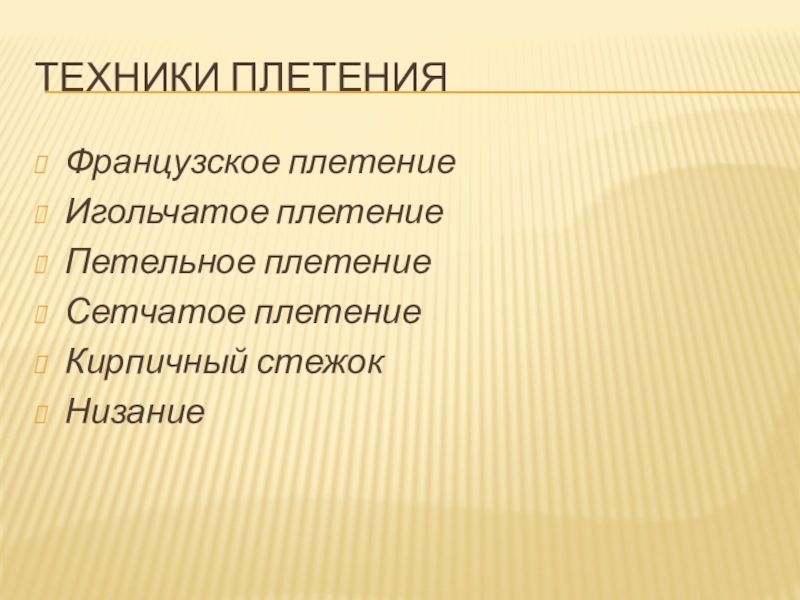 ТЕХНИКИ ПЛЕТЕНИЯ

Французское плетение
Игольчатое плетение
Петельное плетение
Сетчатое плетение
Кирпичный стежок
Низание